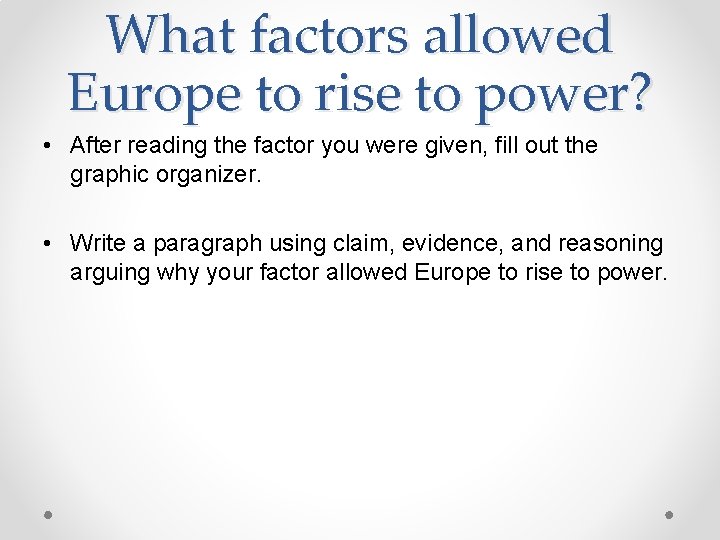 What factors allowed Europe to rise to power?

• After reading the factor you were given, fill out the graphic organizer.

• Write a paragraph using claim, evidence, and reasoning arguing why your factor allowed Europe to rise to power.